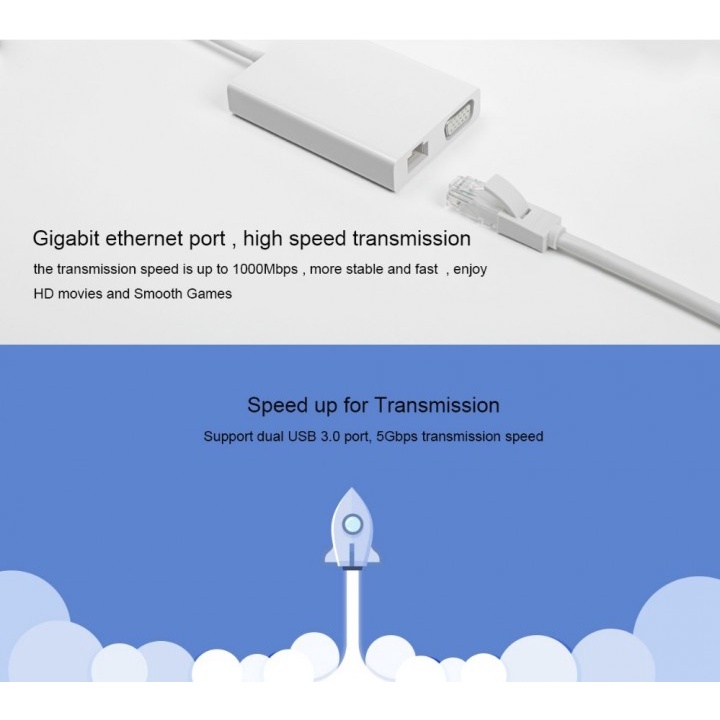 Gigabit ethernet port , high speed transmission

the transmission speed is up to 1000Mbps , more stable and fast , enjoy HD movies and Smooth Games

Speed up for Transmission

Support dual USB 3.0 port, 5Gbps transmission speed